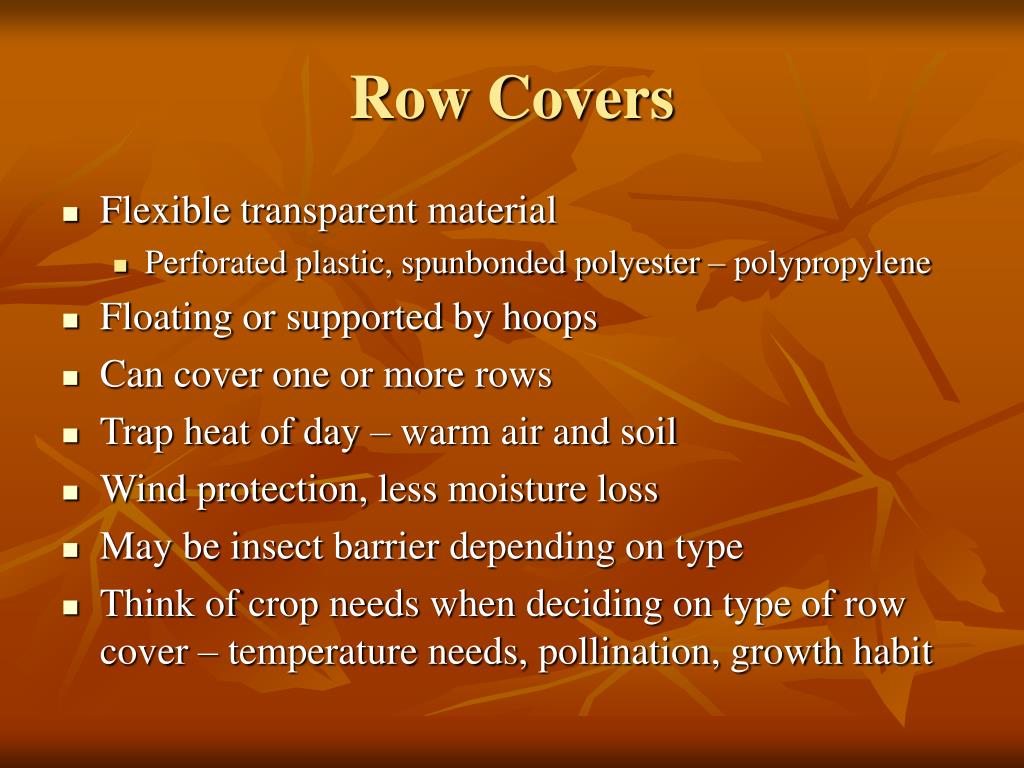 Row Covers

- Flexible transparent material
  - Perforated plastic, spunbonded polyester – polypropylene
- Floating or supported by hoops
- Can cover one or more rows
- Trap heat of day – warm air and soil
- Wind protection, less moisture loss
- May be insect barrier depending on type
- Think of crop needs when deciding on type of row cover – temperature needs, pollination, growth habit